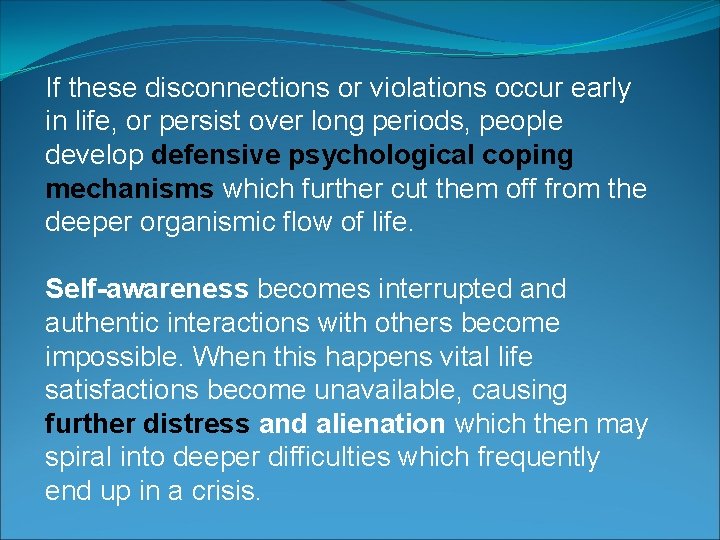 If these disconnections or violations occur early in life, or persist over long periods, people develop defensive psychological coping mechanisms which further cut them off from the deeper organismic flow of life.

Self-awareness becomes interrupted and authentic interactions with others become impossible. When this happens vital life satisfactions become unavailable, causing further distress and alienation which then may spiral into deeper difficulties which frequently end up in a crisis.